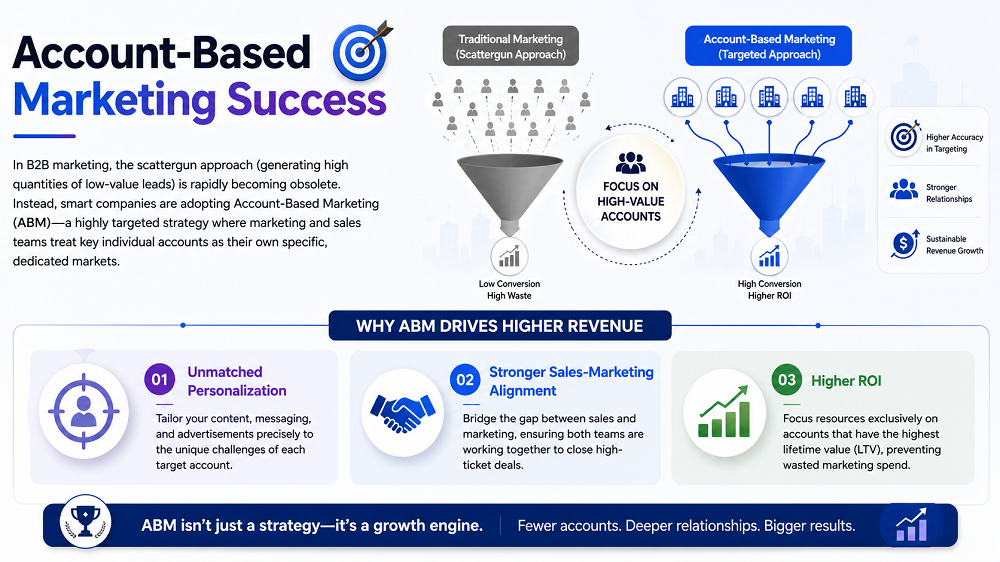 Account-Based Marketing Success

In B2B marketing, the scattergun approach (generating high quantities of low-value leads) is rapidly becoming obsolete. Instead, smart companies are adopting Account-Based Marketing (ABM)—a highly targeted strategy where marketing and sales teams treat key individual accounts as their own specific, dedicated markets.

Traditional Marketing (Scattergun Approach)

Low Conversion
High Waste

FOCUS ON HIGH-VALUE ACCOUNTS

Account-Based Marketing (Targeted Approach)

High Conversion
Higher ROI

Higher Accuracy in Targeting

Stronger Relationships

Sustainable Revenue Growth

WHY ABM DRIVES HIGHER REVENUE

01 Unmatched Personalization
Tailor your content, messaging, and advertisements precisely to the unique challenges of each target account.

02 Stronger Sales-Marketing Alignment
Bridge the gap between sales and marketing, ensuring both teams are working together to close high-ticket deals.

03 Higher ROI
Focus resources exclusively on accounts that have the highest lifetime value (LTV), preventing wasted marketing spend.

ABM isn't just a strategy—it's a growth engine. Fewer accounts. Deeper relationships. Bigger results.